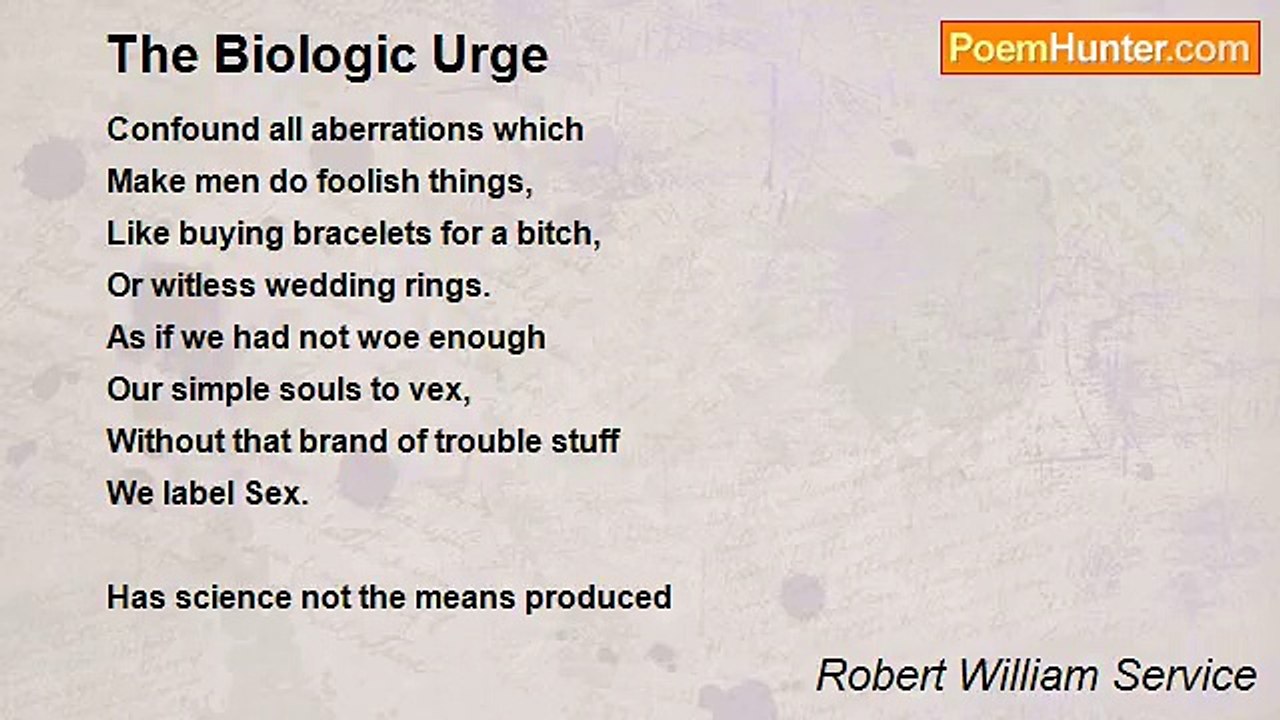 The Biologic Urge

PoemHunter.com

Confound all aberrations which
Make men do foolish things,
Like buying bracelets for a bitch,
Or witless wedding rings.
As if we had not woe enough
Our simple souls to vex,
Without that brand of trouble stuff
We label Sex.

Has science not the means produced

Robert William Service